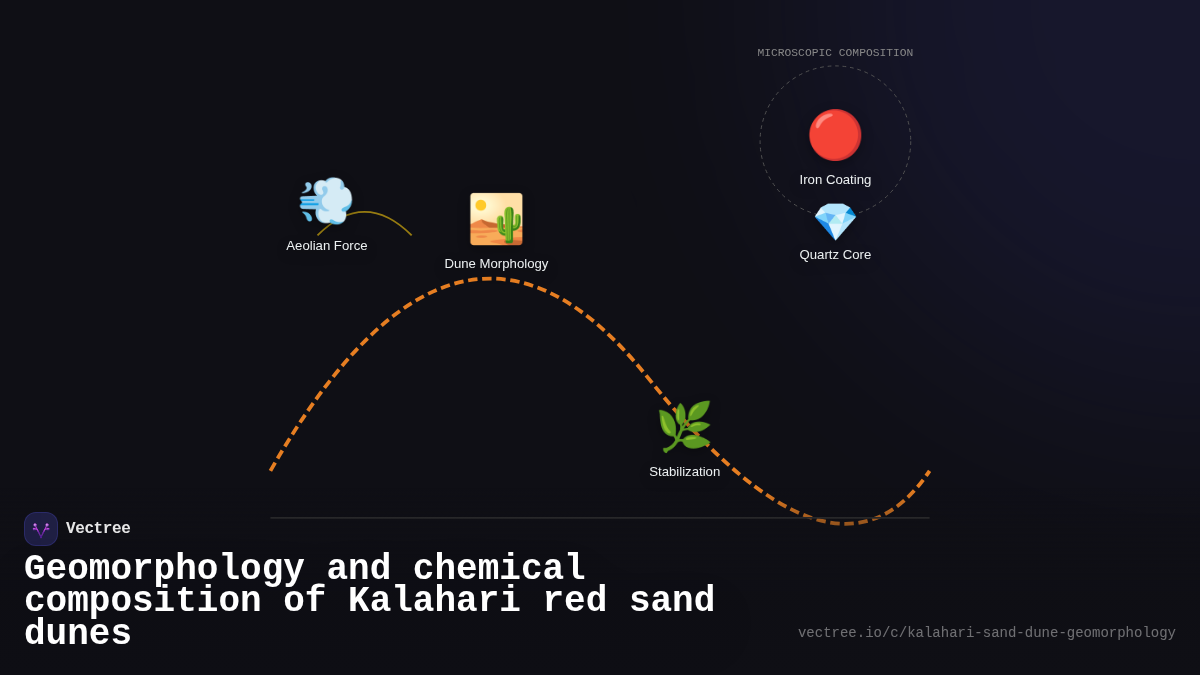 MICROSCOPIC COMPOSITION

Iron Coating

Quartz Core

Aeolian Force

Dune Morphology

Stabilization

Vectree

Geomorphology and chemical composition of Kalahari red sand dunes

vectree.io/c/kalahari-sand-dune-geomorphology